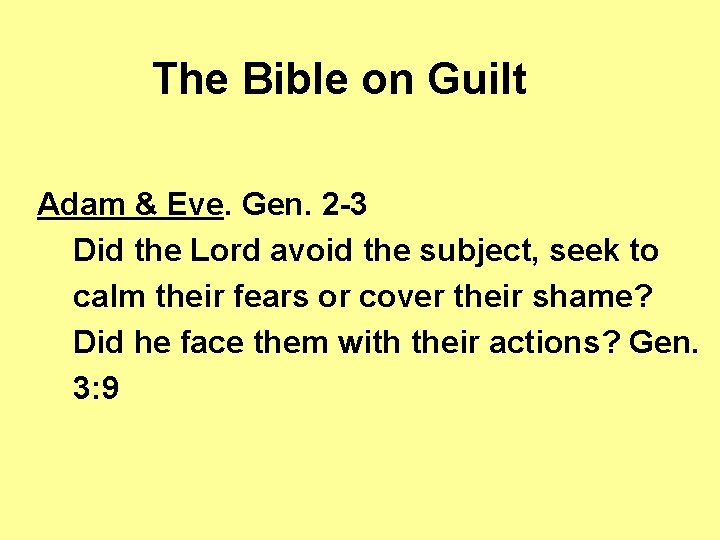 The Bible on Guilt

Adam & Eve. Gen. 2-3

Did the Lord avoid the subject, seek to calm their fears or cover their shame? Did he face them with their actions? Gen. 3:9